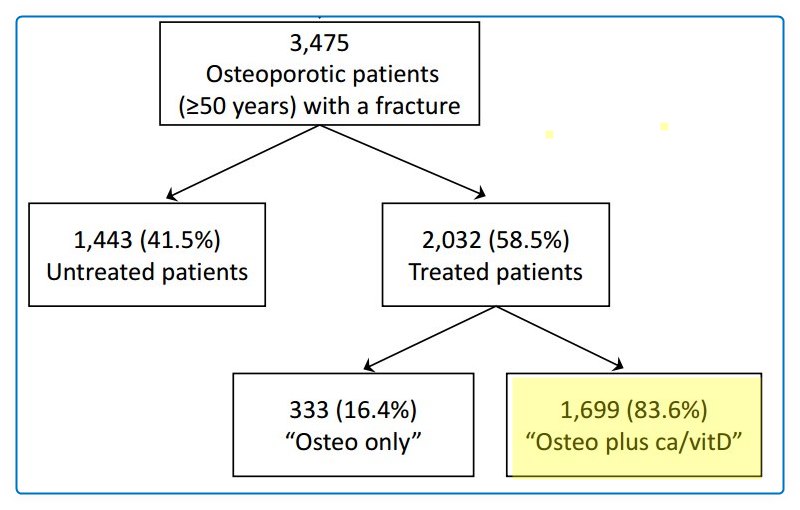 3,475
Osteoporotic patients
(≥50 years) with a fracture

1,443 (41.5%)
Untreated patients

2,032 (58.5%)
Treated patients

333 (16.4%)
“Osteo only”

1,699 (83.6%)
“Osteo plus ca/vitD”